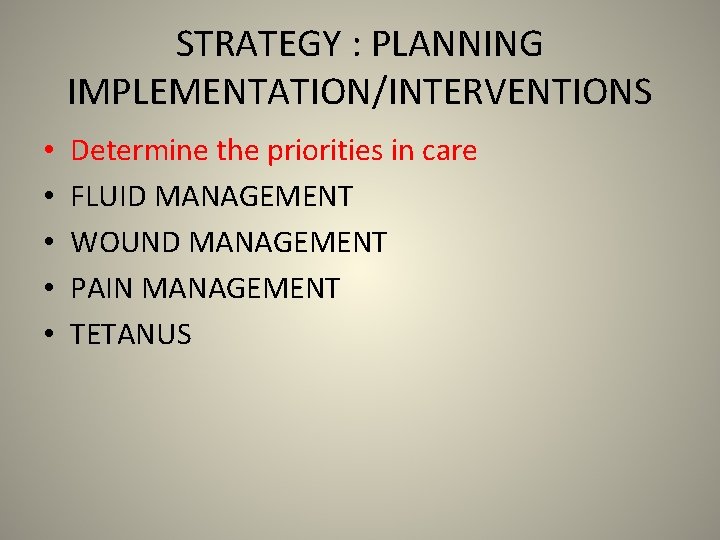 STRATEGY : PLANNING IMPLEMENTATION/INTERVENTIONS

• Determine the priorities in care
• FLUID MANAGEMENT
• WOUND MANAGEMENT
• PAIN MANAGEMENT
• TETANUS